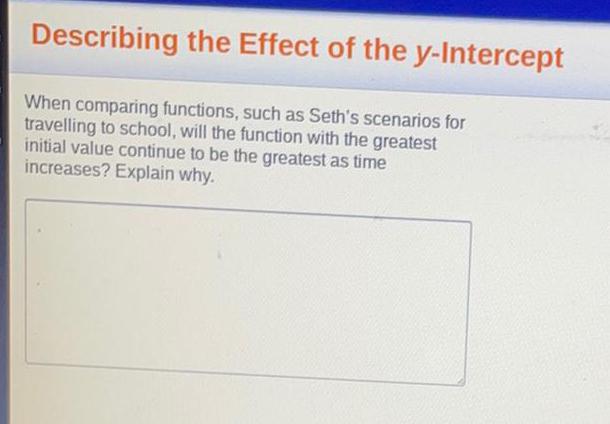 Describing the Effect of the $y$-Intercept

When comparing functions, such as Seth's scenarios for travelling to school, will the function with the greatest initial value continue to be the greatest as time increases? Explain why.